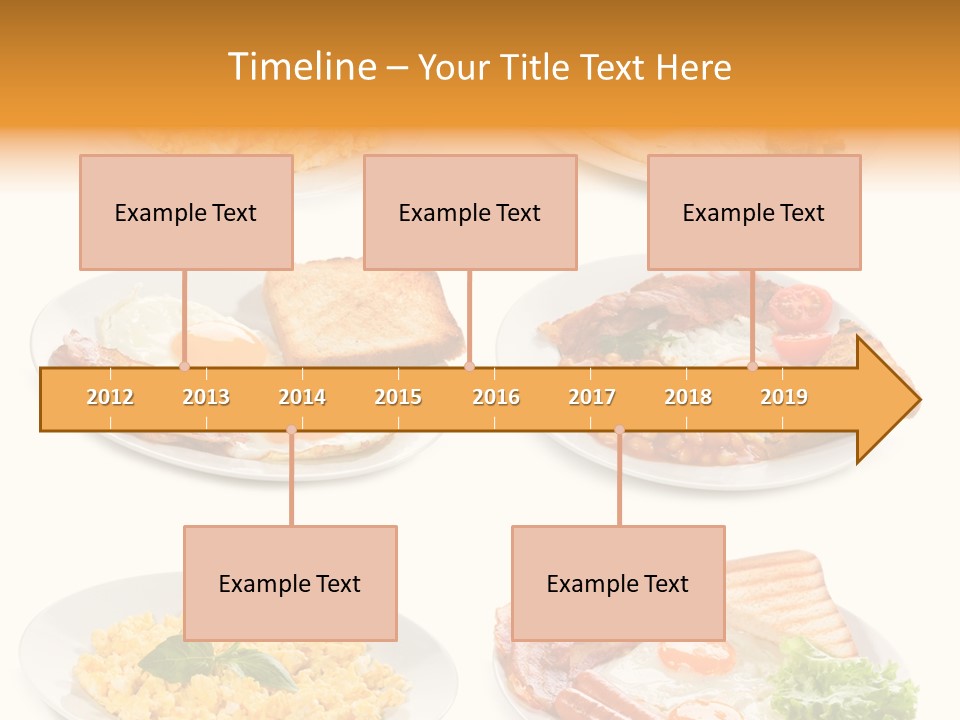 Timeline – Your Title Text Here

Example Text

Example Text

Example Text

2012 2013 2014 2015 2016 2017 2018 2019

Example Text

Example Text